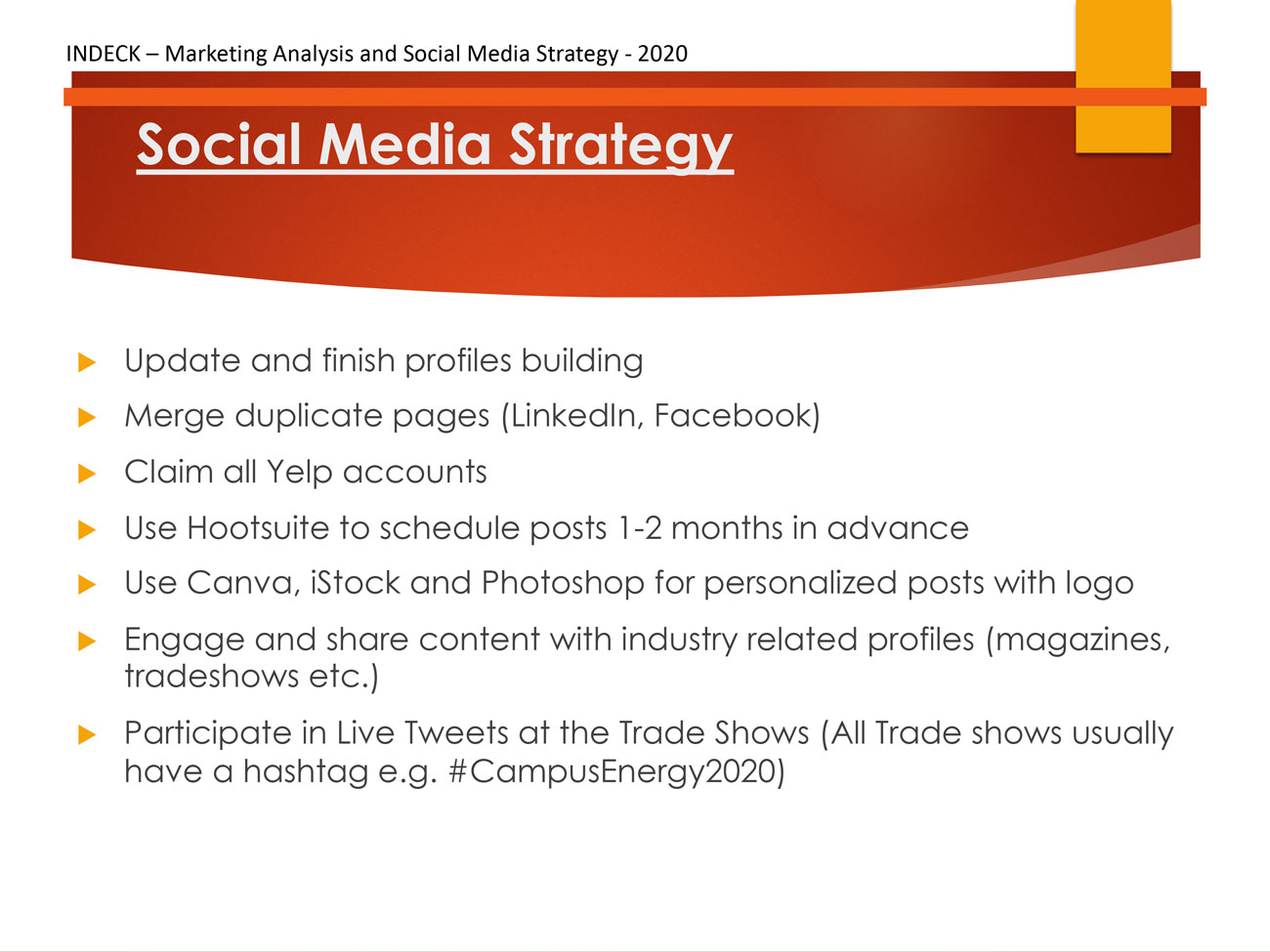 INDECK – Marketing Analysis and Social Media Strategy - 2020

Social Media Strategy

Update and finish profiles building

Merge duplicate pages (LinkedIn, Facebook)

Claim all Yelp accounts

Use Hootsuite to schedule posts 1-2 months in advance

Use Canva, iStock and Photoshop for personalized posts with logo

Engage and share content with industry related profiles (magazines, tradeshows etc.)

Participate in Live Tweets at the Trade Shows (All Trade shows usually have a hashtag e.g. #CampusEnergy2020)